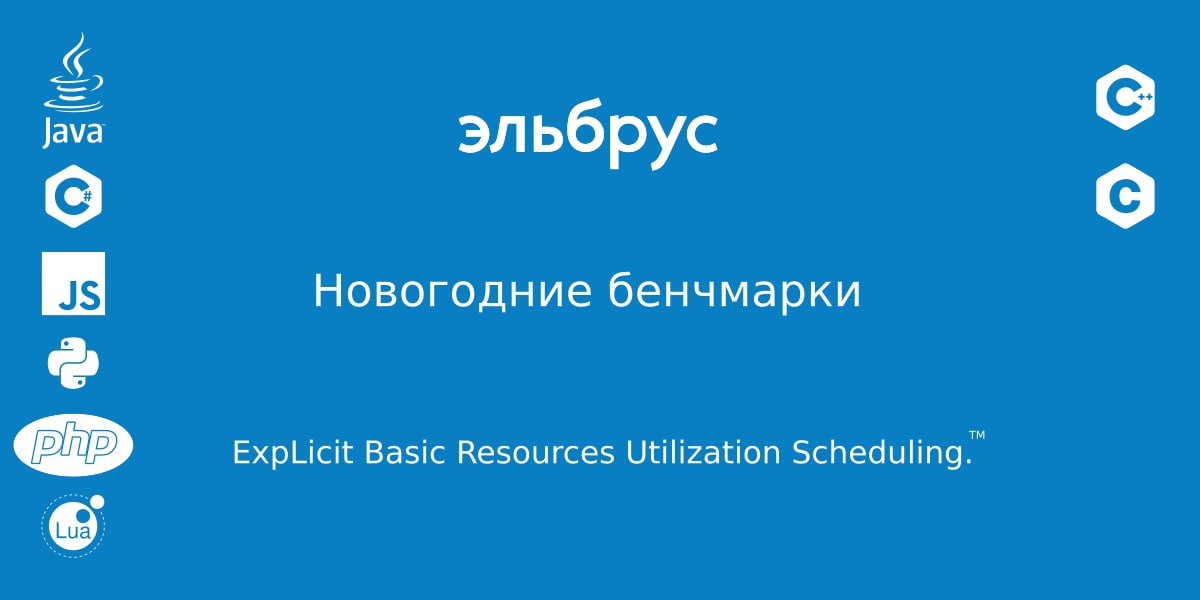 Java

C#

JS

php

Lua

эльбрус

Новогодние бенчмарки

ExpLicit Basic Resources Utilization Scheduling.™

C++

C